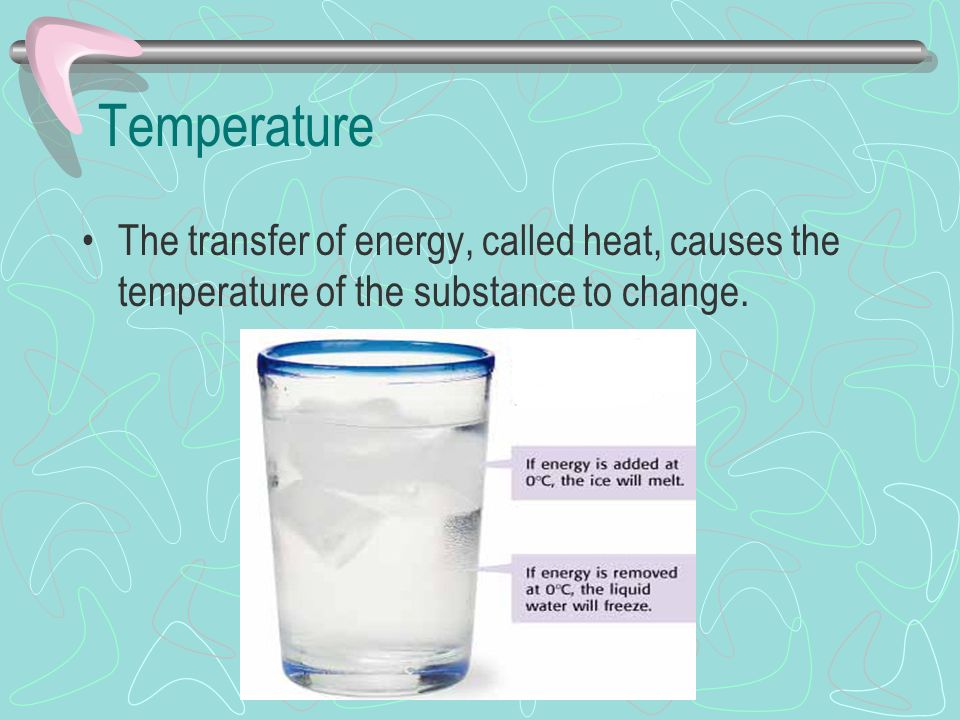 Temperature

• The transfer of energy, called heat, causes the temperature of the substance to change.

If energy is added at 0°C, the ice will melt.

If energy is removed at 0°C, the liquid water will freeze.